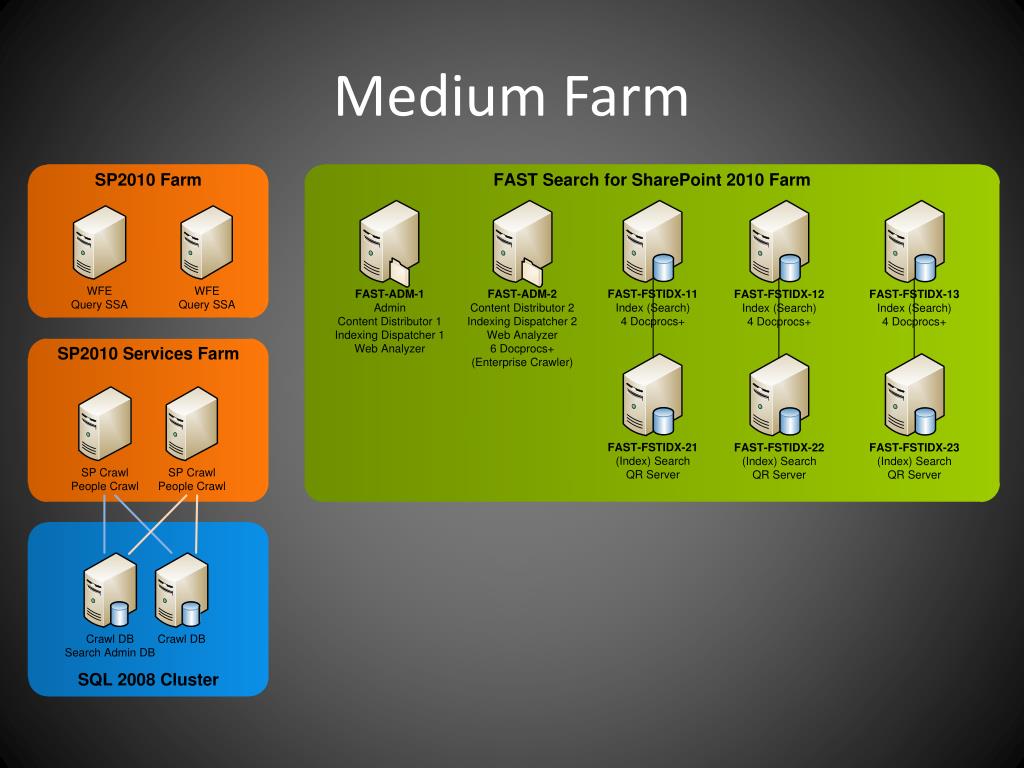 Medium Farm

SP2010 Farm

WFE
Query SSA

WFE
Query SSA

SP2010 Services Farm

SP Crawl
People Crawl

SP Crawl
People Crawl

Crawl DB
Search Admin DB

Crawl DB

SQL 2008 Cluster

FAST Search for SharePoint 2010 Farm

FAST-ADM-1
Admin
Content Distributor 1
Indexing Dispatcher 1
Web Analyzer

FAST-ADM-2
Content Distributor 2
Indexing Dispatcher 2
Web Analyzer
6 Docprocs+
(Enterprise Crawler)

FAST-FSTIDX-11
Index (Search)
4 Docprocs+

FAST-FSTIDX-12
Index (Search)
4 Docprocs+

FAST-FSTIDX-13
Index (Search)
4 Docprocs+

FAST-FSTIDX-21
(Index) Search
QR Server

FAST-FSTIDX-22
(Index) Search
QR Server

FAST-FSTIDX-23
(Index) Search
QR Server